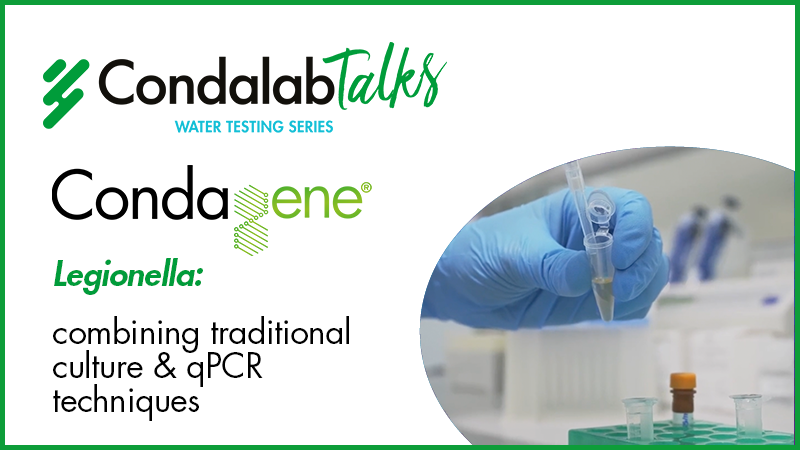 CondalabTalks
WATER TESTING SERIES

Condagene®

Legionella:

combining traditional culture & qPCR techniques